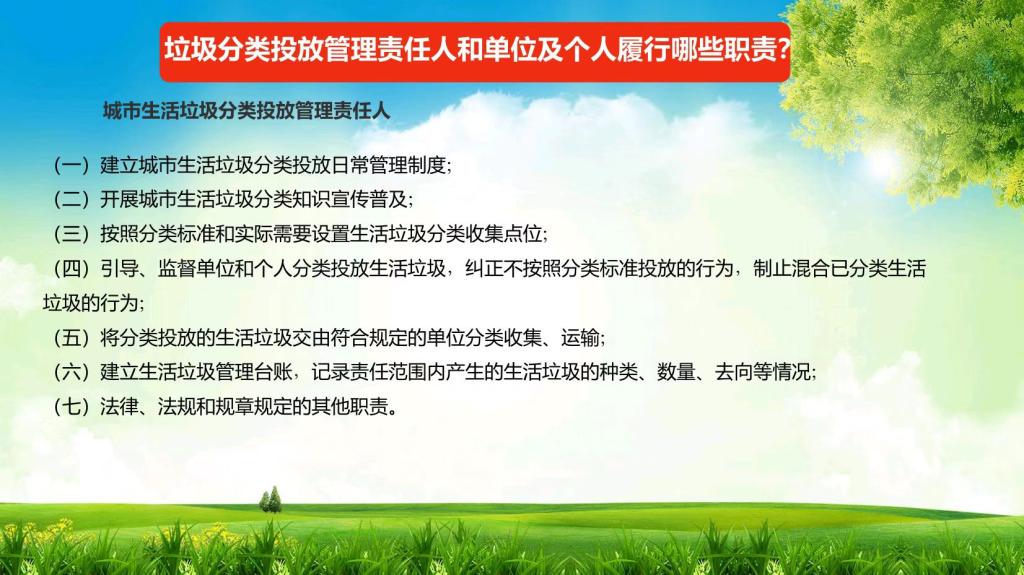 垃圾分类投放管理责任人和单位及个人履行哪些职责?

城市生活垃圾分类投放管理责任人

（一）建立城市生活垃圾分类投放日常管理制度;
（二）开展城市生活垃圾分类知识宣传普及;
（三）按照分类标准和实际需要设置生活垃圾分类收集点位;
（四）引导、监督单位和个人分类投放生活垃圾，纠正不按照分类标准投放的行为，制止混合已分类生活垃圾的行为;
（五）将分类投放的生活垃圾交由符合规定的单位分类收集、运输;
（六）建立生活垃圾管理台账，记录责任范围内产生的生活垃圾的种类、数量、去向等情况;
（七）法律、法规和规章规定的其他职责。